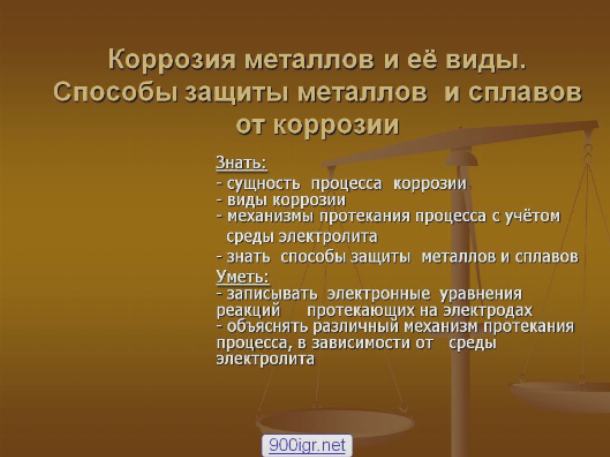 Коррозия металлов и её виды. Способы защиты металлов и сплавов от коррозии

Знать:
- сущность процесса коррозии
- виды коррозии
- механизмы протекания процесса с учётом среды электролита
- знать способы защиты металлов и сплавов
Уметь:
- записывать электронные уравнения реакций протекающих на электродах
- объяснять различный механизм протекания процесса, в зависимости от среды электролита

900igr.net